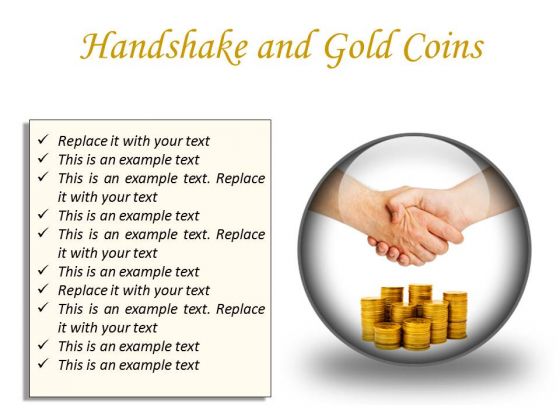 Handshake and Gold Coins

✓ Replace it with your text
✓ This is an example text
✓ This is an example text. Replace it with your text
✓ This is an example text
✓ This is an example text. Replace it with your text
✓ This is an example text
✓ Replace it with your text
✓ This is an example text. Replace it with your text
✓ This is an example text
✓ This is an example text